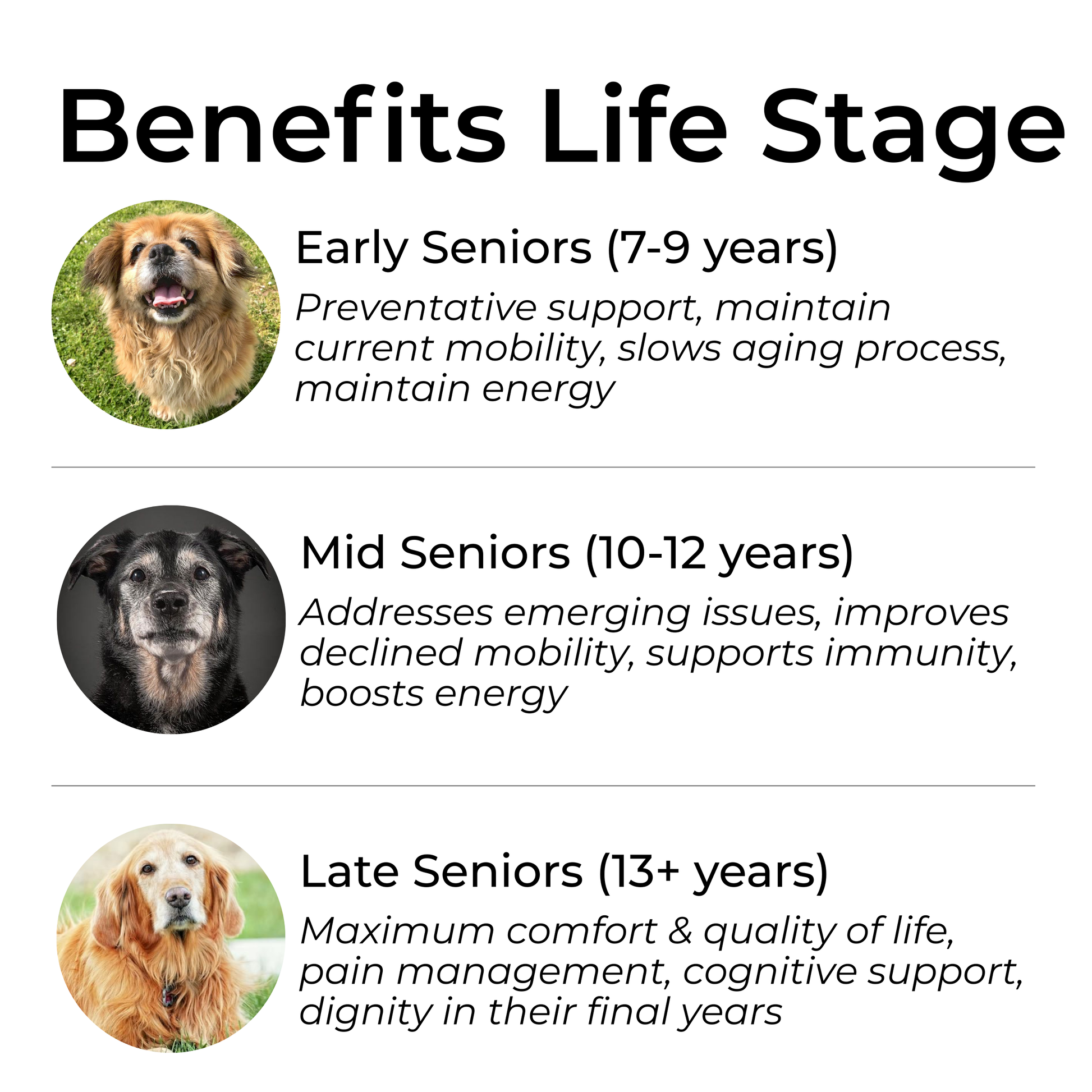 Benefits Life Stage

Early Seniors (7-9 years)

Preventative support, maintain current mobility, slows aging process, maintain energy

Mid Seniors (10-12 years)

Addresses emerging issues, improves declined mobility, supports immunity, boosts energy

Late Seniors (13+ years)

Maximum comfort & quality of life, pain management, cognitive support, dignity in their final years